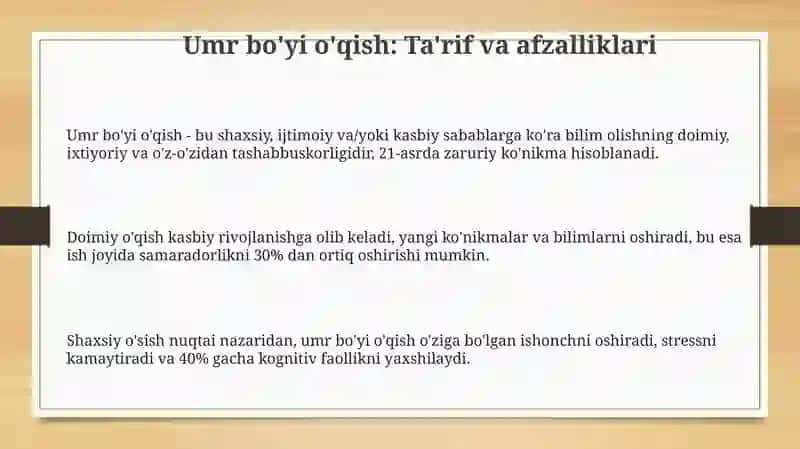 Umr bo'yi o'qish: Ta'rif va afzalliklari

Umr bo'yi o'qish - bu shaxsiy, ijtimoiy va/yoki kasbiy sabablarga ko'ra bilim olishning doimiy, ixtiyoriy va o'z-o'zidan tashabbuskorligidir, 21-asrda zaruriy ko'nikma hisoblanadi.

Doimiy o'qish kasbiy rivojlanishga olib keladi, yangi ko'nikmalar va bilimlarni oshiradi, bu esa ish joyida samaradorlikni 30% dan ortiq oshirishi mumkin.

Shaxsiy o'sish nuqtai nazaridan, umr bo'yi o'qish o'ziga bo'lgan ishonchni oshiradi, stressni kamaytiradi va 40% gacha kognitiv faollikni yaxshilaydi.